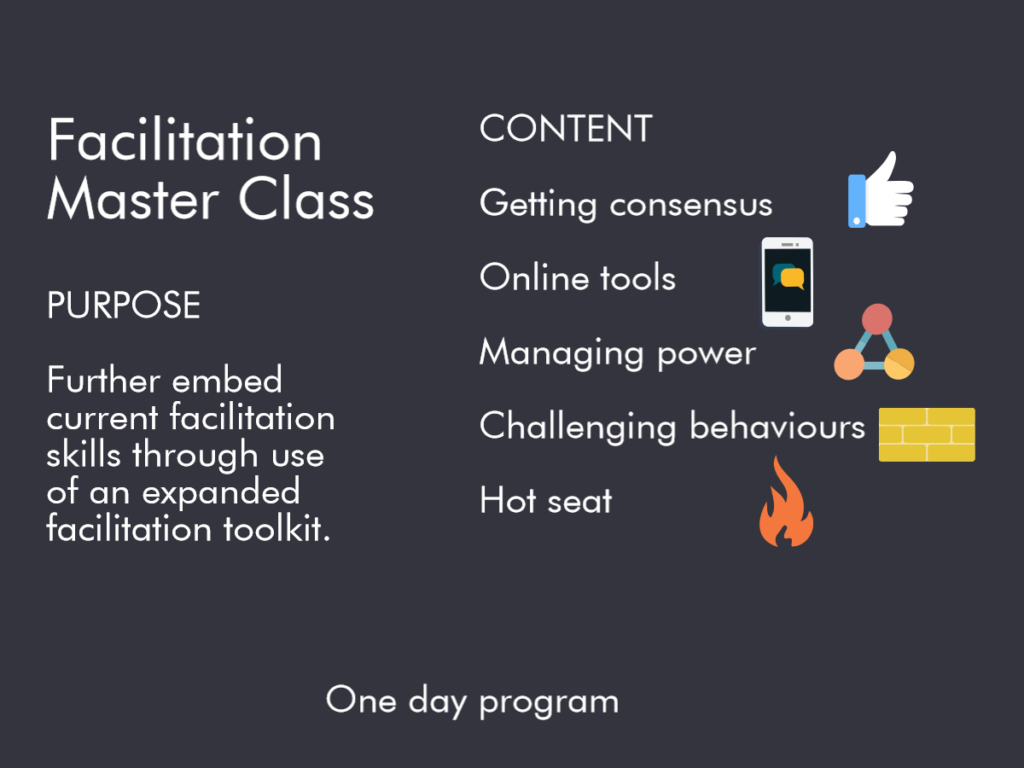 Facilitation Master Class

PURPOSE

Further embed current facilitation skills through use of an expanded facilitation toolkit.

CONTENT

Getting consensus

Online tools

Managing power

Challenging behaviours

Hot seat

One day program